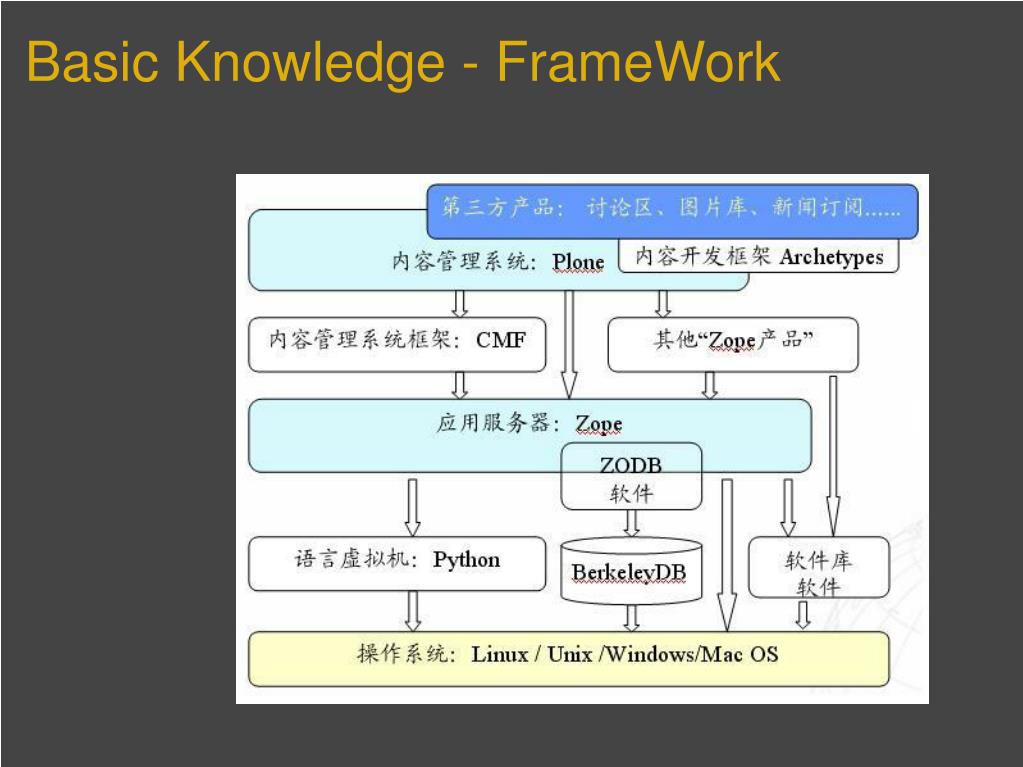 Basic Knowledge - FrameWork

第三方产品：讨论区、图片库、新闻订阅......

内容管理系统：Plone

内容开发框架 Archetypes

内容管理系统框架：CMF

其他“Zope产品”

应用服务器：Zope

ZODB
软件

语言虚拟机：Python

BerkeleyDB

软件库
软件

操作系统：Linux / Unix /Windows/Mac OS